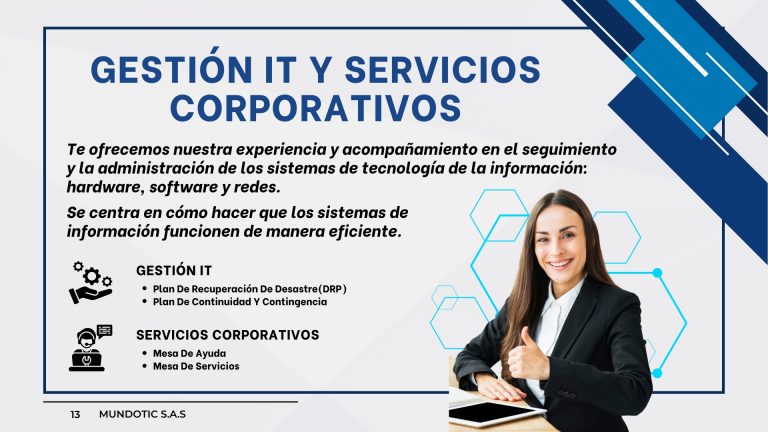 GESTIÓN IT Y SERVICIOS CORPORATIVOS

Te ofrecemos nuestra experiencia y acompañamiento en el seguimiento y la administración de los sistemas de tecnología de la información: hardware, software y redes.

Se centra en cómo hacer que los sistemas de información funcionen de manera eficiente.

GESTIÓN IT
• Plan De Recuperación De Desastre(DRP)
• Plan De Continuidad Y Contingencia

SERVICIOS CORPORATIVOS
• Mesa De Ayuda
• Mesa De Servicios

13 MUNDOTIC S.A.S